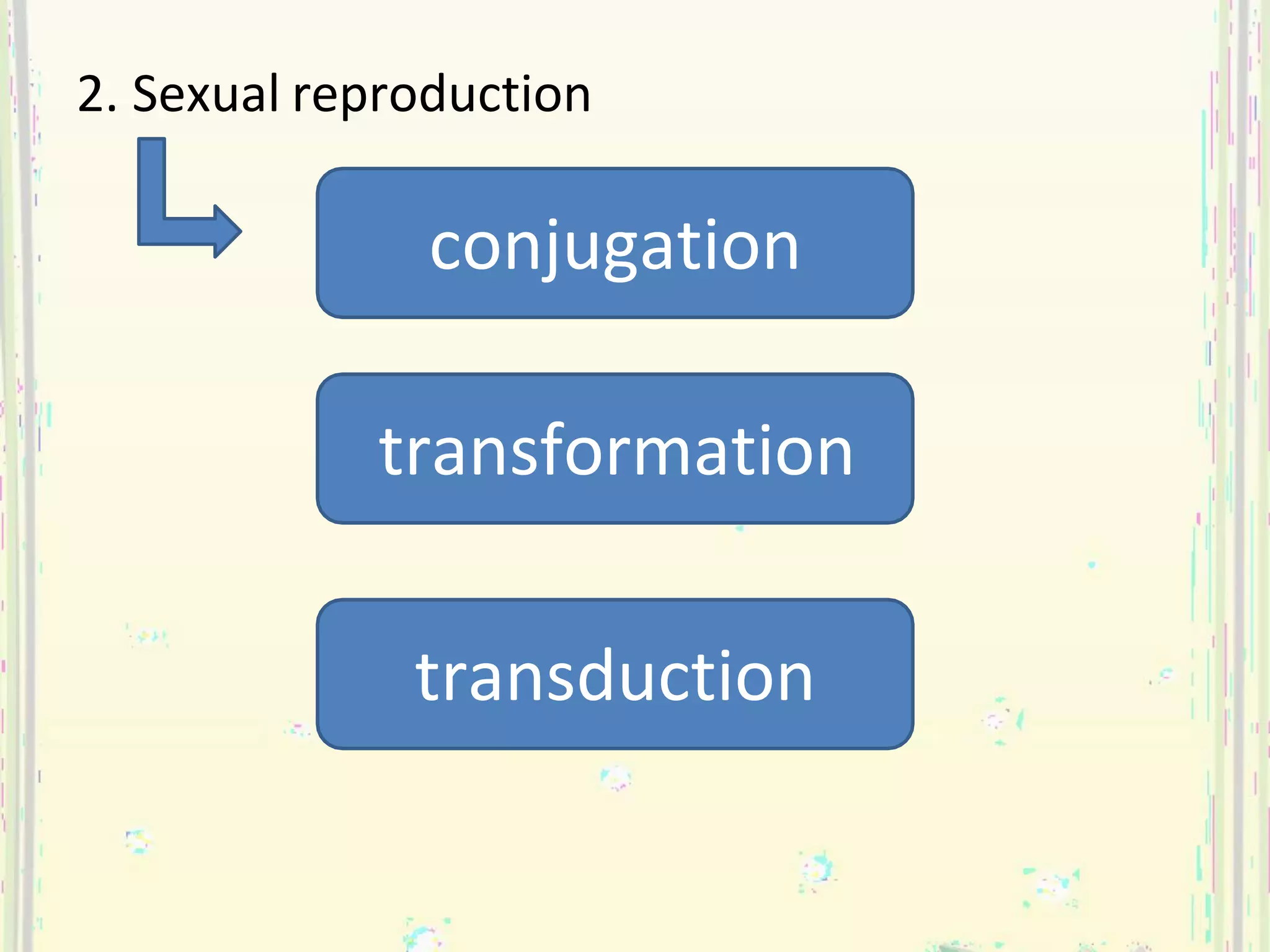 2. Sexual reproduction

conjugation

transformation

transduction